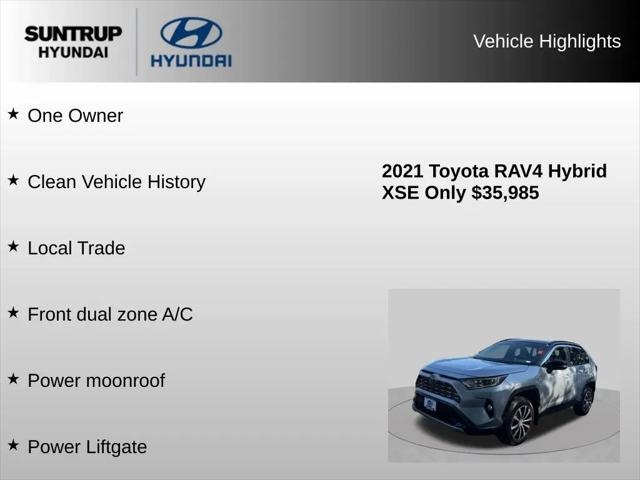 SUNTRUP HYUNDAI

HYUNDAI

Vehicle Highlights

★ One Owner

★ Clean Vehicle History

★ Local Trade

★ Front dual zone A/C

★ Power moonroof

★ Power Liftgate

2021 Toyota RAV4 Hybrid XSE Only $35,985